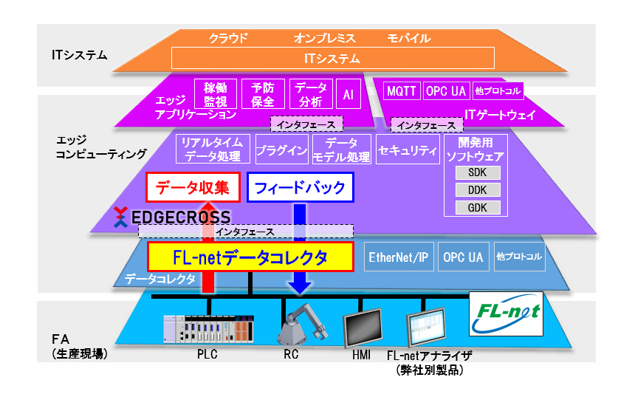 ITシステム

クラウド　オンプレミス　モバイル

ITシステム

エッジ
アプリケーション

稼働
監視

予防
保全

データ
分析

AI

MQTT　OPC UA　他プロトコル

ITゲートウェイ

インタフェース

インタフェース

エッジ
コンピューティング

リアルタイム
データ処理

プラグイン

データ
モデル処理

セキュリティ

開発用
ソフトウェア

SDK

DDK

GDK

データ収集

フィードバック

EDGECROSS

インタフェース

FL-netデータコレクタ

EtherNet/IP　OPC UA　他プロトコル

データコレクタ

FL-net

FA
(生産現場)

PLC

RC

HMI

FL-netアナライザ
(弊社別製品)